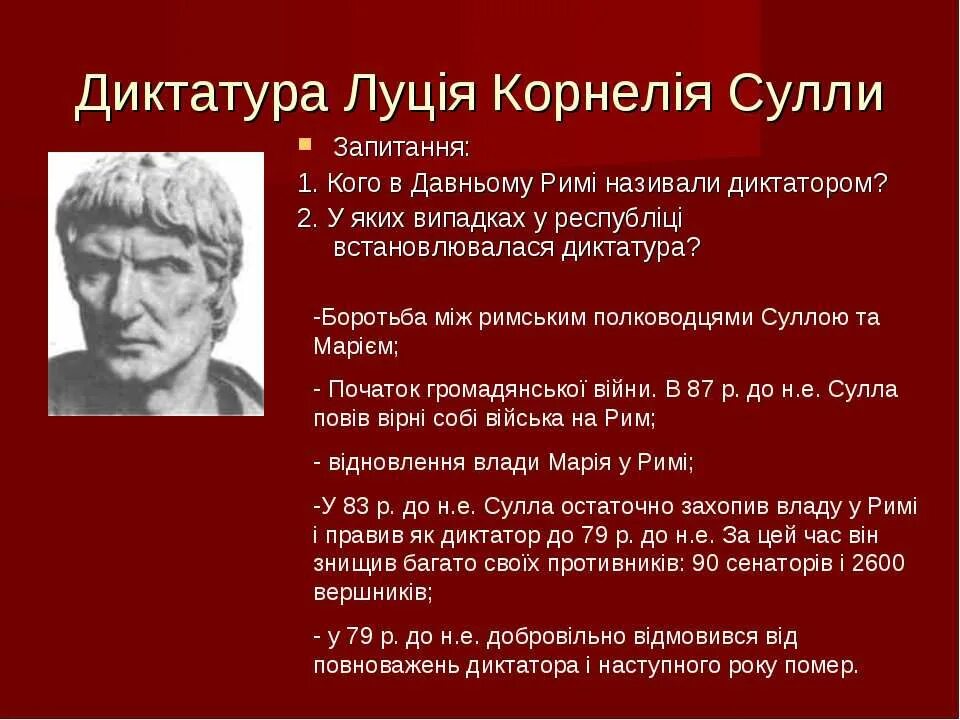 Диктатура Луція Корнелія Сулли

Запитання:
1. Кого в Давньому Римі називали диктатором?
2. У яких випадках у республіці встановлювалася диктатура?

-Боротьба між римським полководцями Суллою та Марієм;

- Початок громадянської війни. В 87 р. до н.е. Сулла повів вірні собі війська на Рим;

- відновлення влади Марія у Римі;

-У 83 р. до н.е. Сулла остаточно захопив владу у Римі і правив як диктатор до 79 р. до н.е. За цей час він знищив багато своїх противників: 90 сенаторів і 2600 вершників;

- у 79 р. до н.е. добровільно відмовився від повноважень диктатора і наступного року помер.